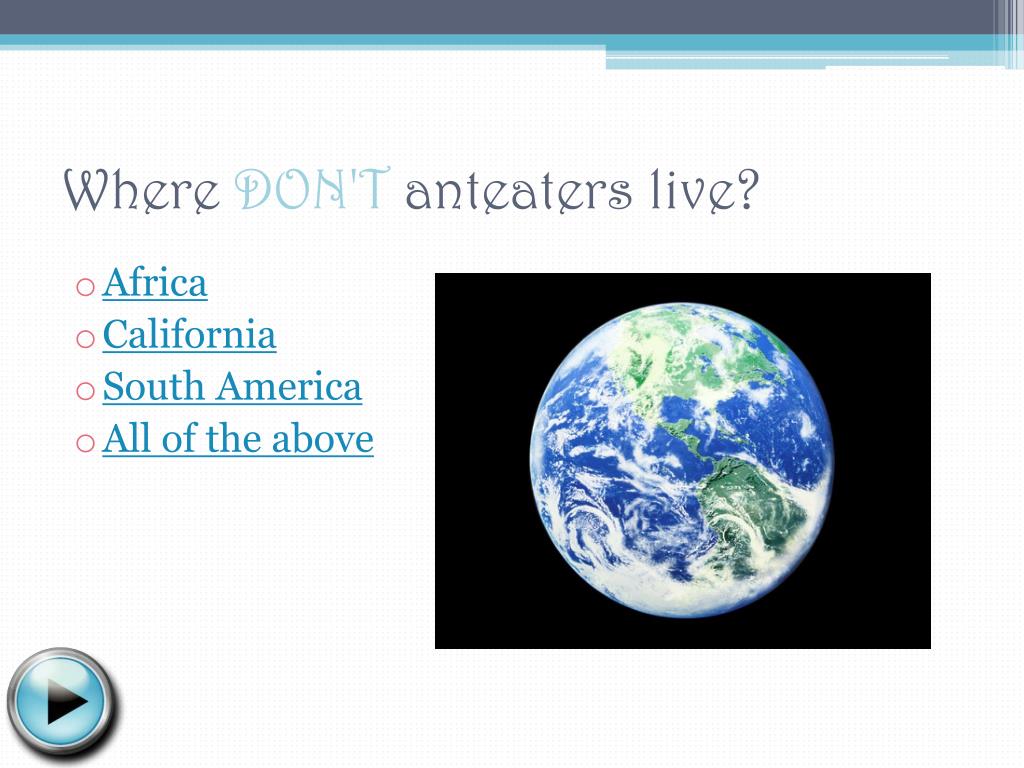 Where DON'T anteaters live?

o Africa
o California
o South America
o All of the above